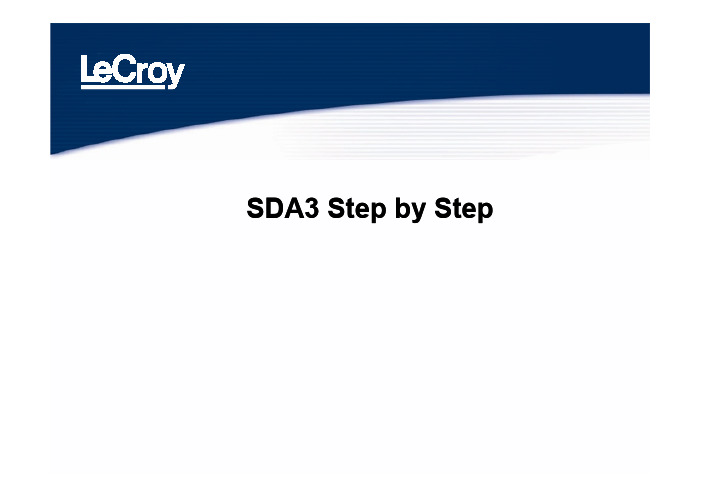 LeCroy

SDA3 Step by Step